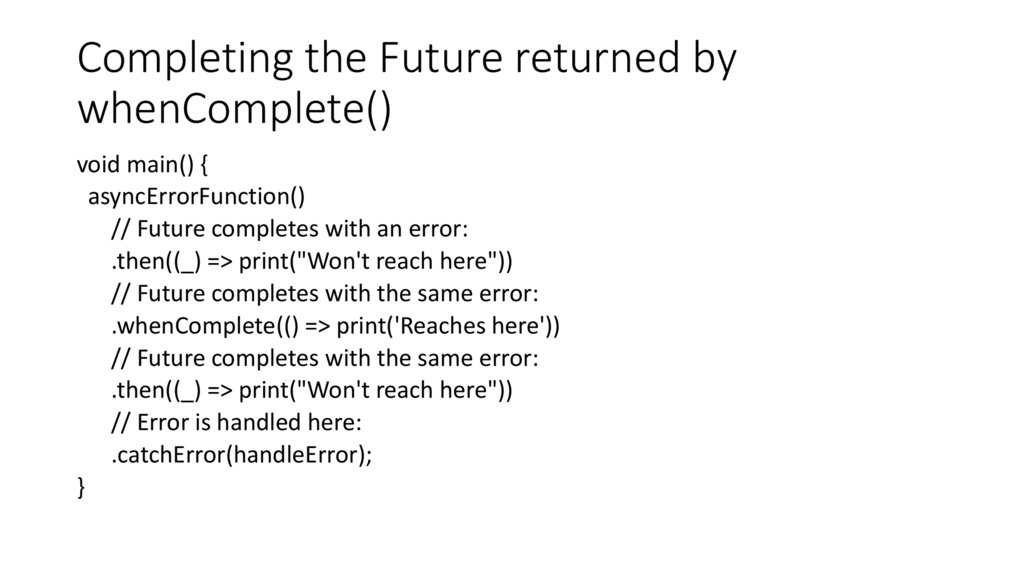 Completing the Future returned by whenComplete()

void main() {
  asyncErrorFunction()
    // Future completes with an error:
    .then((_) => print("Won't reach here"))
    // Future completes with the same error:
    .whenComplete(() => print('Reaches here'))
    // Future completes with the same error:
    .then((_) => print("Won't reach here"))
    // Error is handled here:
    .catchError(handleError);
}